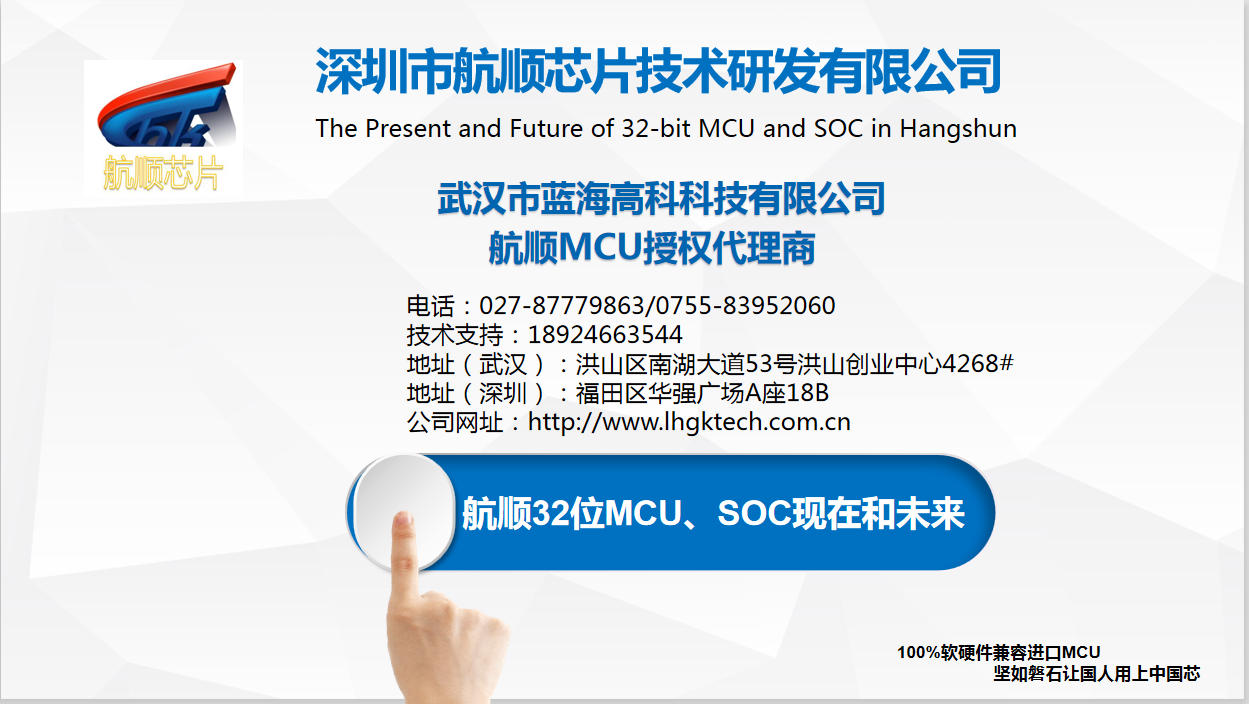 航顺芯片

深圳市航顺芯片技术研发有限公司

The Present and Future of 32-bit MCU and SOC in Hangshun

武汉市蓝海高科科技有限公司
航顺MCU授权代理商

电话：027-87779863/0755-83952060
技术支持：18924663544
地址（武汉）：洪山区南湖大道53号洪山创业中心4268#
地址（深圳）：福田区华强广场A座18B
公司网址：http://www.lhgktech.com.cn

航顺32位MCU、SOC现在和未来

100%软硬件兼容进口MCU
坚如磐石让国人用上中国芯